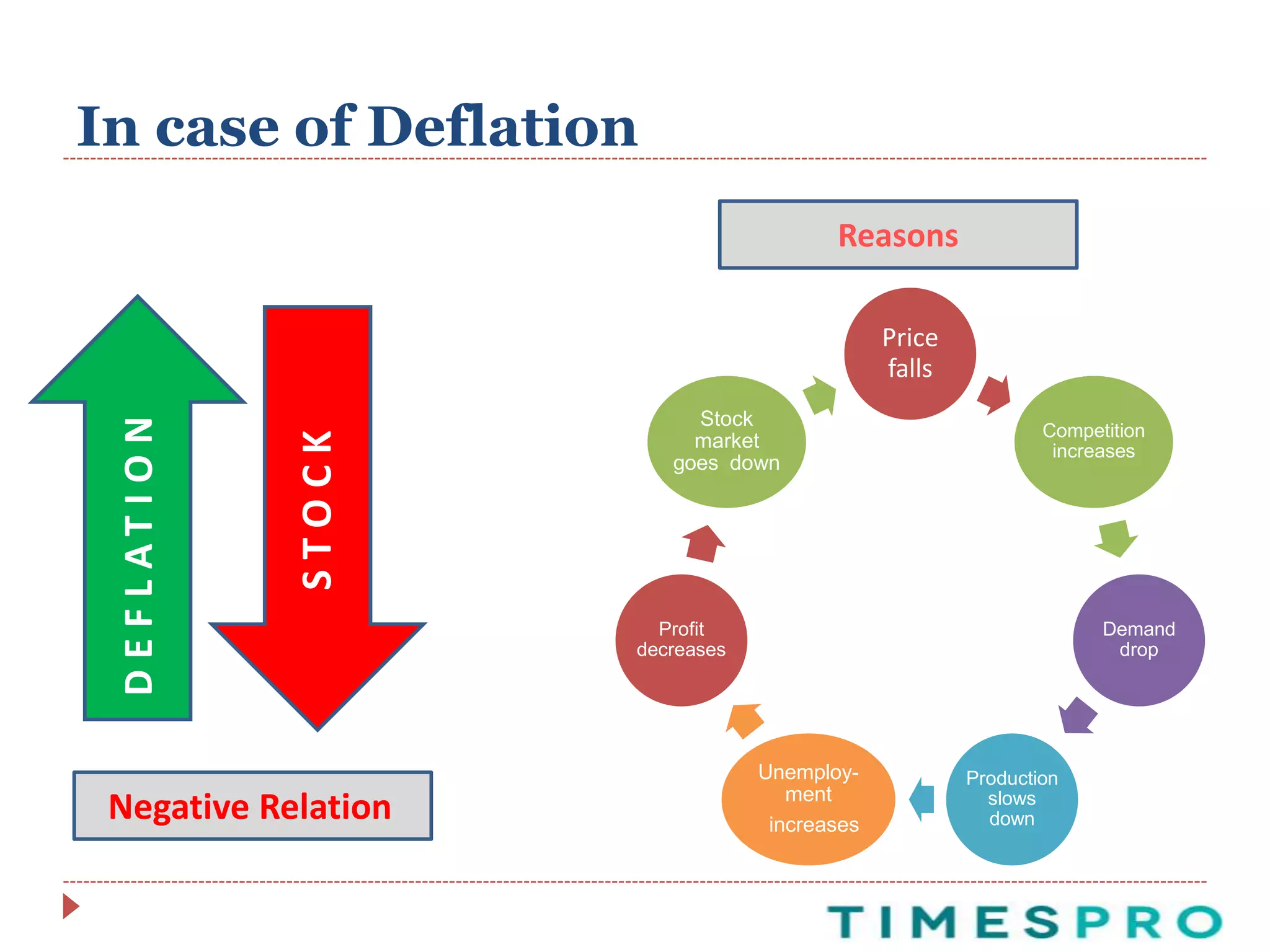 In case of Deflation

DEFLATION

STOCK

Negative Relation

Reasons

Price falls

Competition increases

Demand drop

Production slows down

Unemployment increases

Profit decreases

Stock market goes down

TIMESPRO